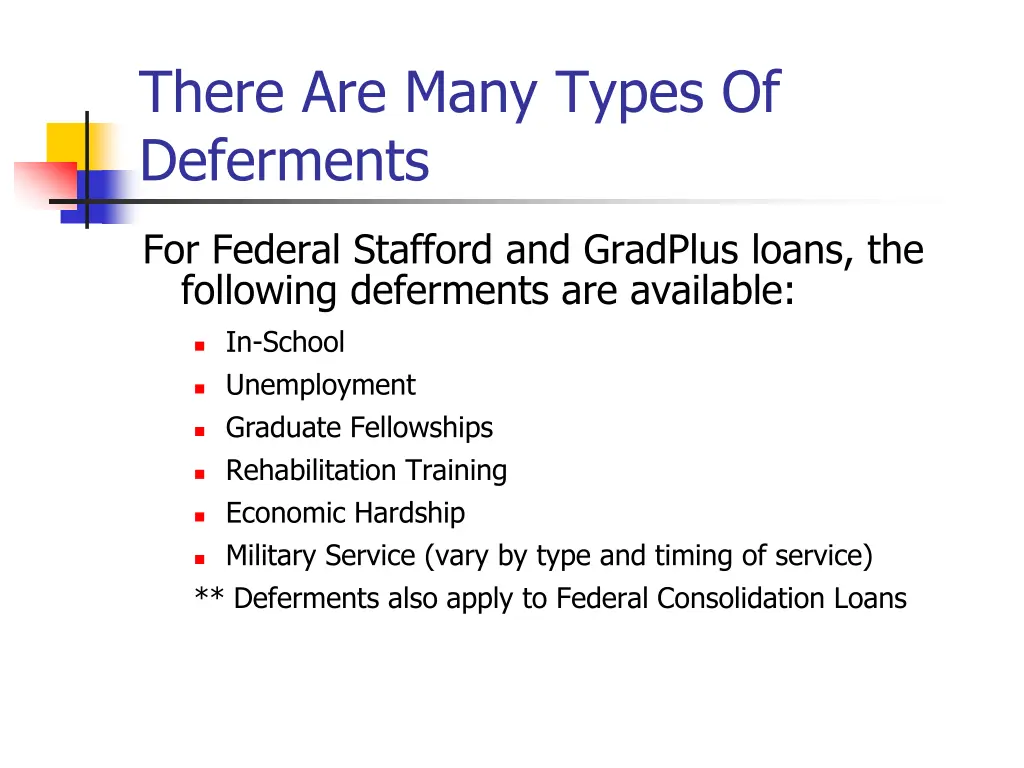 There Are Many Types Of Deferments

For Federal Stafford and GradPlus loans, the following deferments are available:

- In-School
- Unemployment
- Graduate Fellowships
- Rehabilitation Training
- Economic Hardship
- Military Service (vary by type and timing of service)

** Deferments also apply to Federal Consolidation Loans